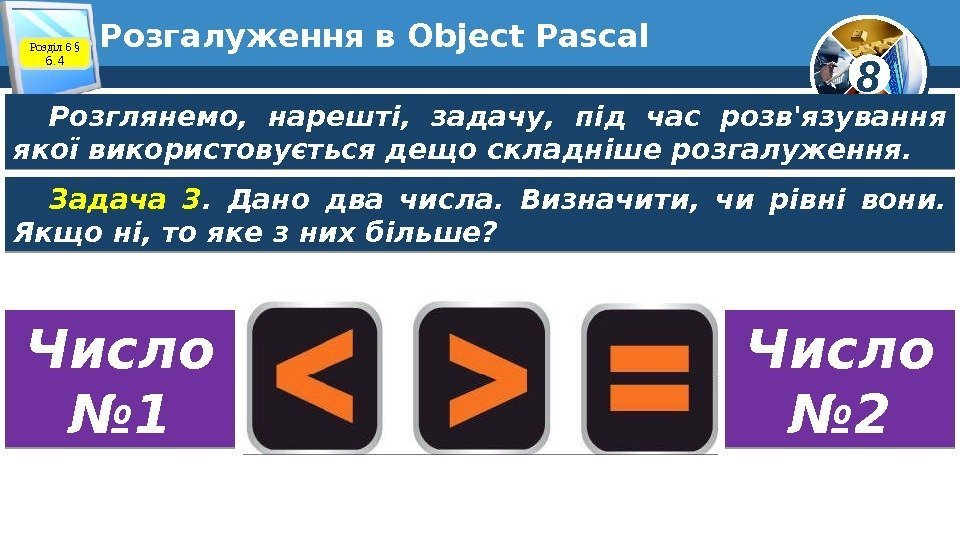 Розділ 6 § 6.4

Розгалуження в Object Pascal

8

Розглянемо, нарешті, задачу, під час розв'язування якої використовується дещо складніше розгалуження.

Задача 3. Дано два числа. Визначити, чи рівні вони. Якщо ні, то яке з них більше?

Число №1

<

>

=

Число №2